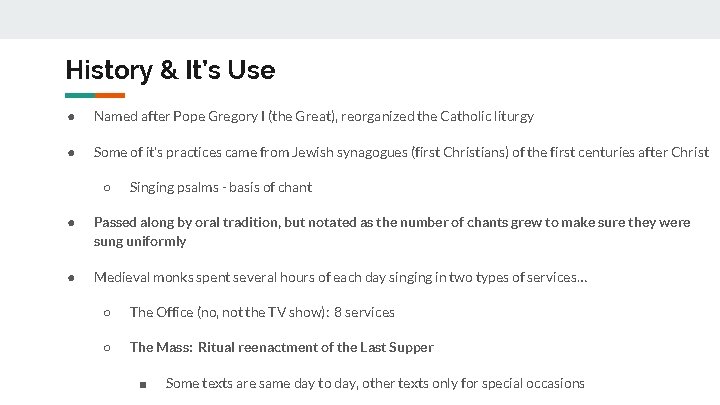 History & It's Use

● Named after Pope Gregory I (the Great), reorganized the Catholic liturgy

● Some of it's practices came from Jewish synagogues (first Christians) of the first centuries after Christ

○ Singing psalms - basis of chant

● Passed along by oral tradition, but notated as the number of chants grew to make sure they were sung uniformly

● Medieval monks spent several hours of each day singing in two types of services...

○ The Office (no, not the TV show): 8 services

○ The Mass: Ritual reenactment of the Last Supper

■ Some texts are same day to day, other texts only for special occasions